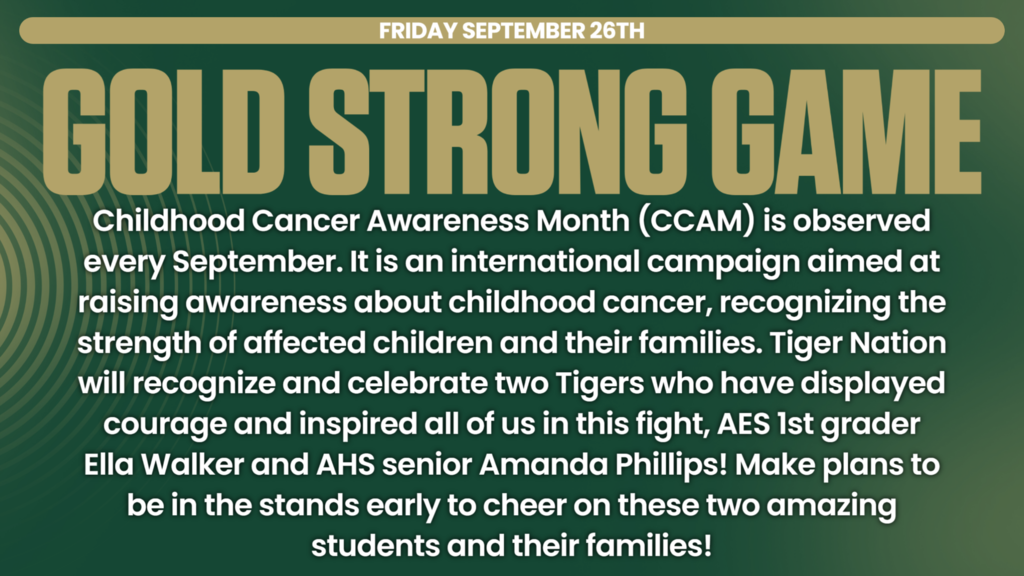 FRIDAY SEPTEMBER 26TH

GOLD STRONG GAME

Childhood Cancer Awareness Month (CCAM) is observed every September. It is an international campaign aimed at raising awareness about childhood cancer, recognizing the strength of affected children and their families. Tiger Nation will recognize and celebrate two Tigers who have displayed courage and inspired all of us in this fight, AES 1st grader Ella Walker and AHS senior Amanda Phillips! Make plans to be in the stands early to cheer on these two amazing students and their families!